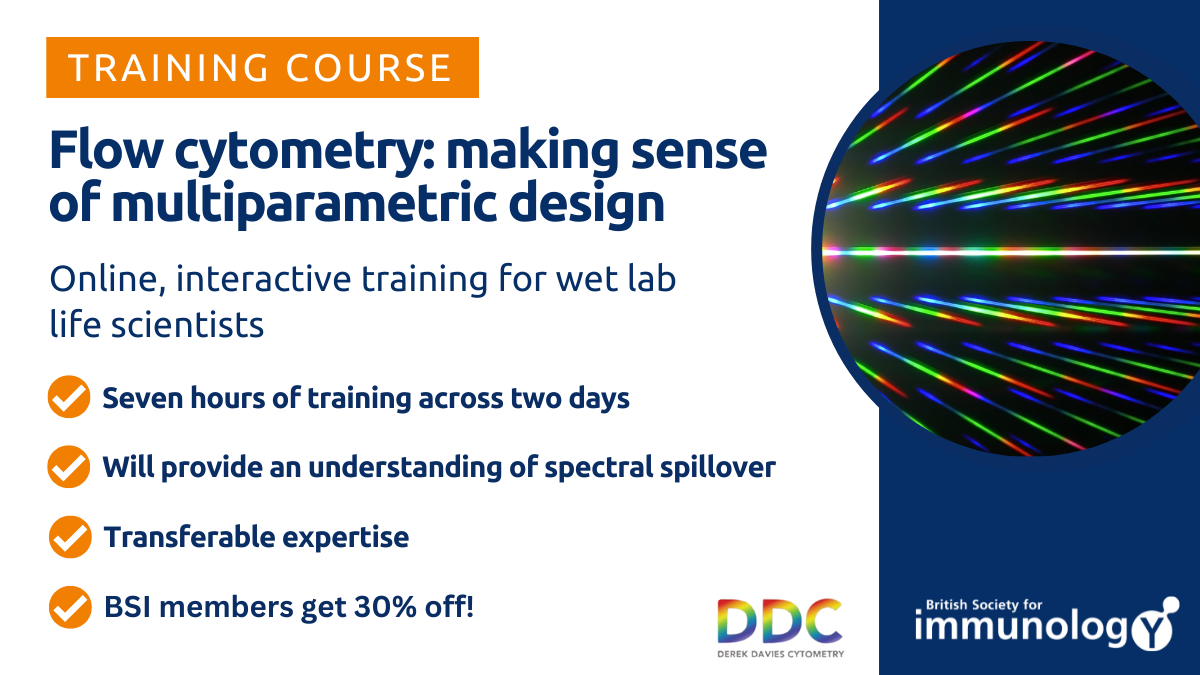 TRAINING COURSE

Flow cytometry: making sense of multiparametric design

Online, interactive training for wet lab life scientists

Seven hours of training across two days

Will provide an understanding of spectral spillover

Transferable expertise

BSI members get 30% off!

DDC
DEREK DAVIES CYTOMETRY

British Society for
immunology